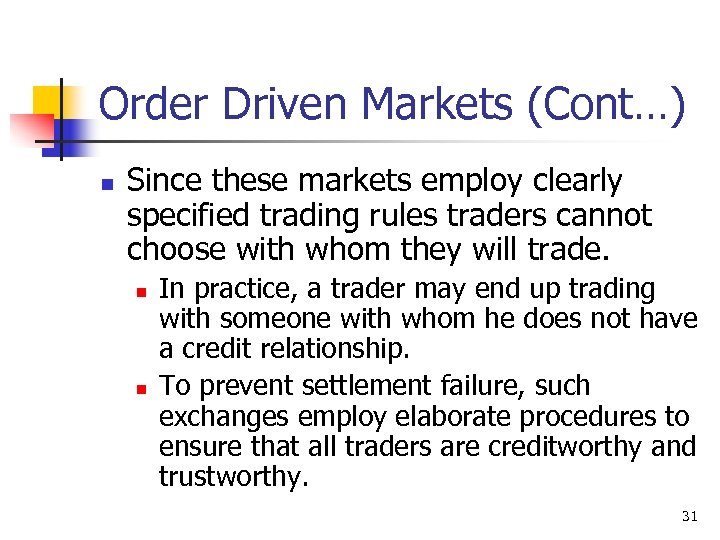 Order Driven Markets (Cont…)

Since these markets employ clearly specified trading rules traders cannot choose with whom they will trade.

In practice, a trader may end up trading with someone with whom he does not have a credit relationship.

To prevent settlement failure, such exchanges employ elaborate procedures to ensure that all traders are creditworthy and trustworthy.

31